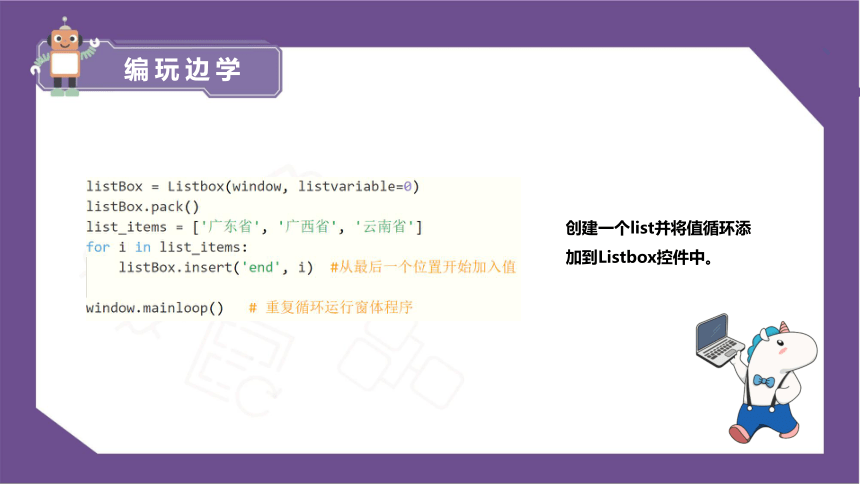 编玩边学

listBox = Listbox(window, listvariable=0)
listBox.pack()
list_items = ['广东省', '广西省', '云南省']
for i in list_items:
    listBox.insert('end', i)  #从最后一个位置开始加入值

window.mainloop()   # 重复循环运行窗体程序

创建一个list并将值循环添加到Listbox控件中。